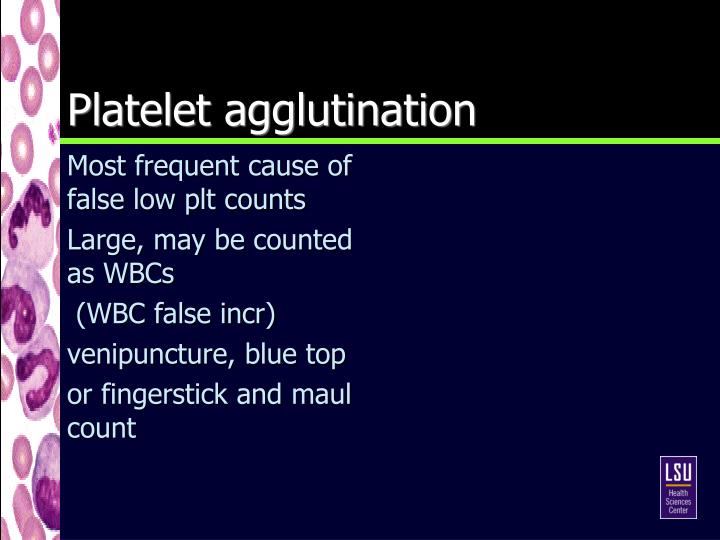 Platelet agglutination

Most frequent cause of false low plt counts

Large, may be counted as WBCs

(WBC false incr)

venipuncture, blue top

or fingerstick and maul count

LSU
Health
Sciences
Center